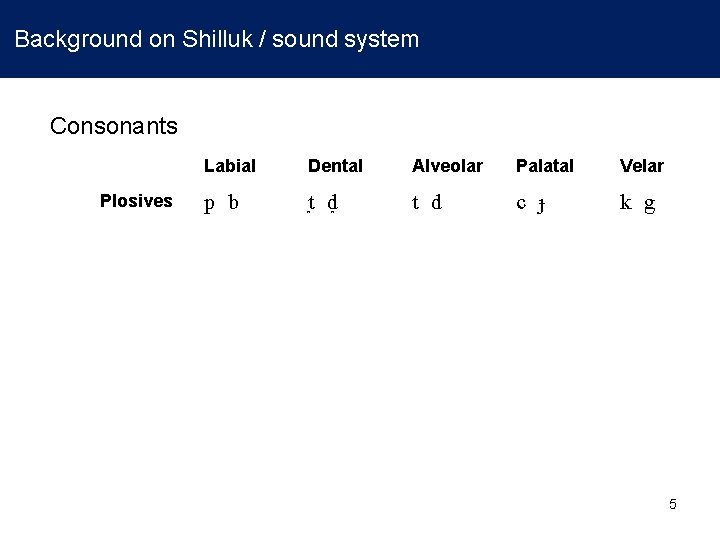 Background on Shilluk / sound system

Consonants

| | Labial | Dental | Alveolar | Palatal | Velar |
|---|---|---|---|---|---|
| Plosives | p b | t̪ d̪ | t d | c ɟ | k g |

5